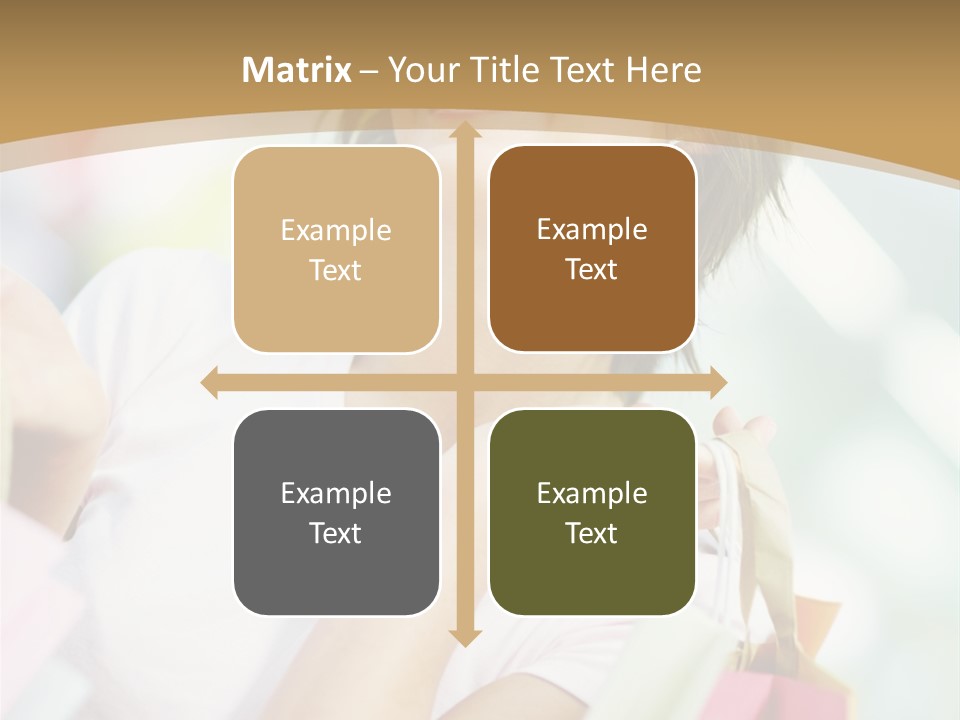 Matrix – Your Title Text Here

Example Text

Example Text

Example Text

Example Text